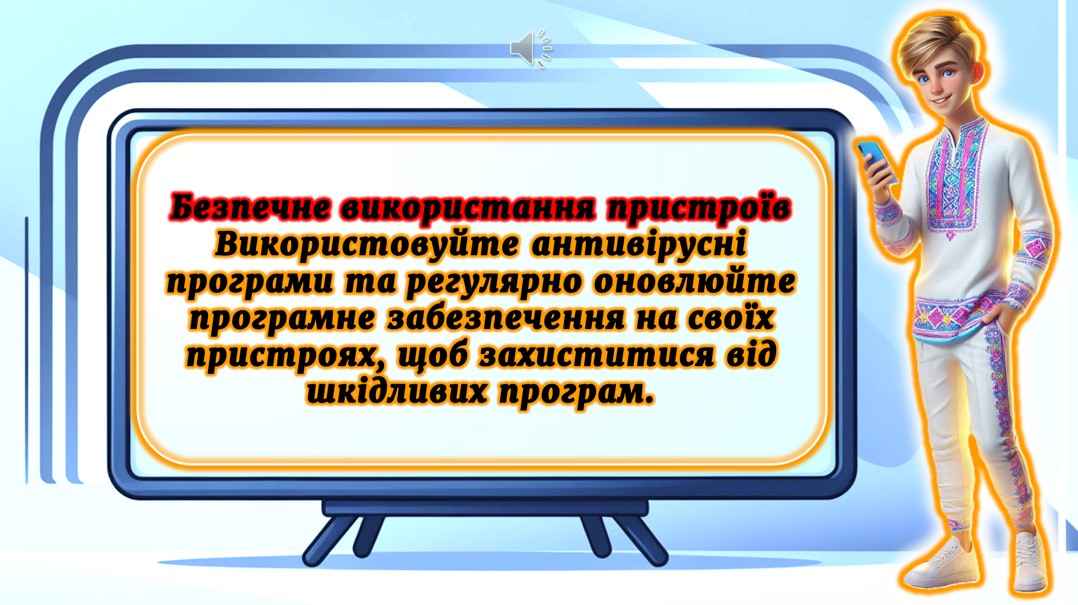 Безпечне використання пристроїв
Використовуйте антивірусні програми та регулярно оновлюйте програмне забезпечення на своїх пристроях, щоб захиститися від шкідливих програм.